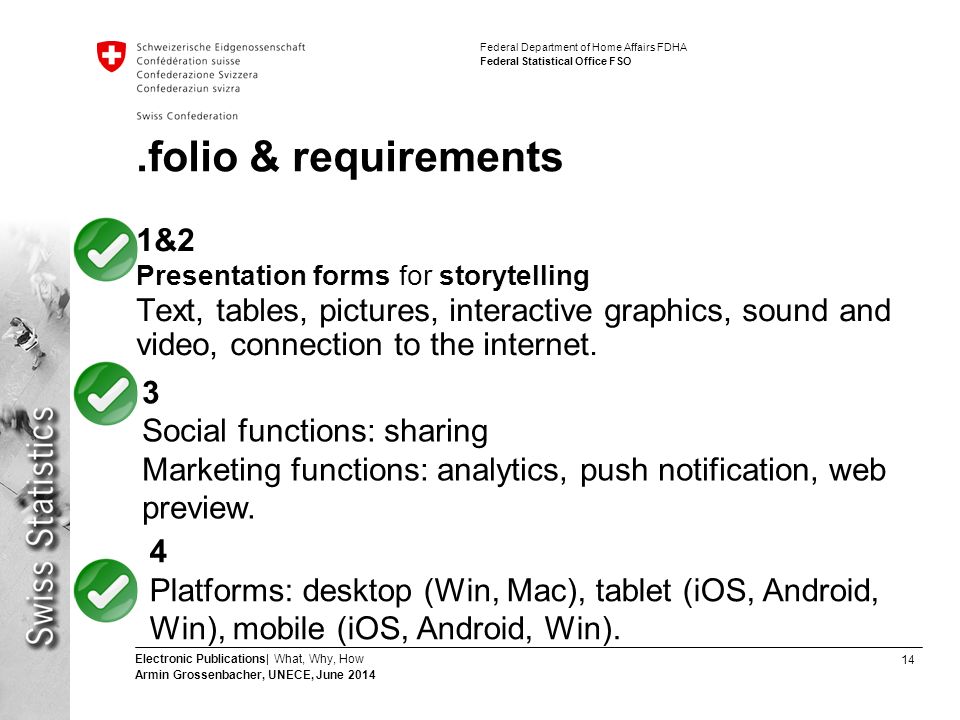 Schweizerische Eidgenossenschaft
Confédération suisse
Confederazione Svizzera
Confederaziun svizra

Swiss Confederation

Federal Department of Home Affairs FDHA
Federal Statistical Office FSO

.folio & requirements

1&2
Presentation forms for storytelling
Text, tables, pictures, interactive graphics, sound and video, connection to the internet.

3
Social functions: sharing
Marketing functions: analytics, push notification, web preview.

4
Platforms: desktop (Win, Mac), tablet (iOS, Android, Win), mobile (iOS, Android, Win).

Swiss Statistics

Electronic Publications| What, Why, How
Armin Grossenbacher, UNECE, June 2014

14